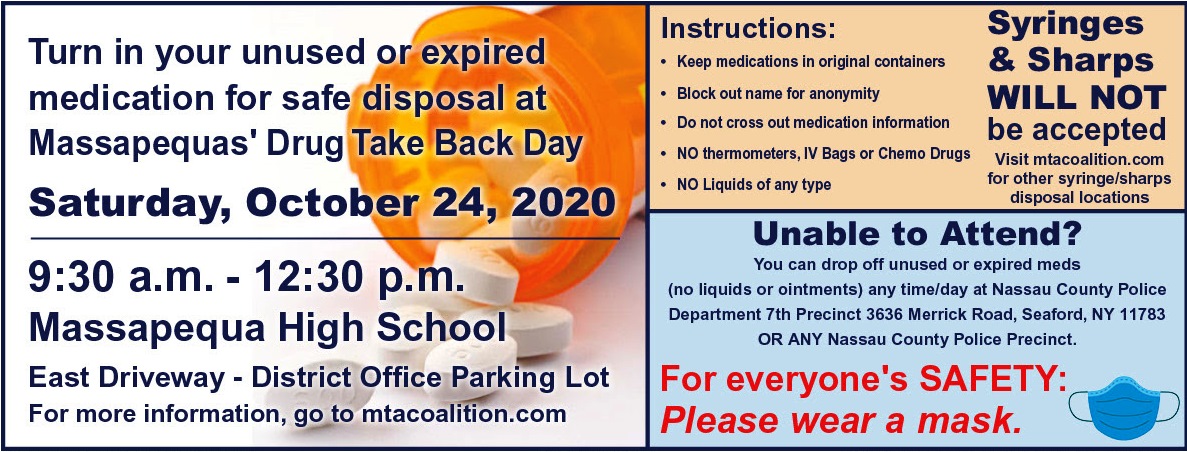 Turn in your unused or expired medication for safe disposal at Massapequas' Drug Take Back Day

Saturday, October 24, 2020

9:30 a.m. - 12:30 p.m.
Massapequa High School

East Driveway - District Office Parking Lot
For more information, go to mtacoalition.com

Instructions:
• Keep medications in original containers
• Block out name for anonymity
• Do not cross out medication information
• NO thermometers, IV Bags or Chemo Drugs
• NO Liquids of any type

Syringes & Sharps WILL NOT be accepted
Visit mtacoalition.com for other syringe/sharps disposal locations

Unable to Attend?
You can drop off unused or expired meds (no liquids or ointments) any time/day at Nassau County Police Department 7th Precinct 3636 Merrick Road, Seaford, NY 11783 OR ANY Nassau County Police Precinct.

For everyone's SAFETY:
Please wear a mask.